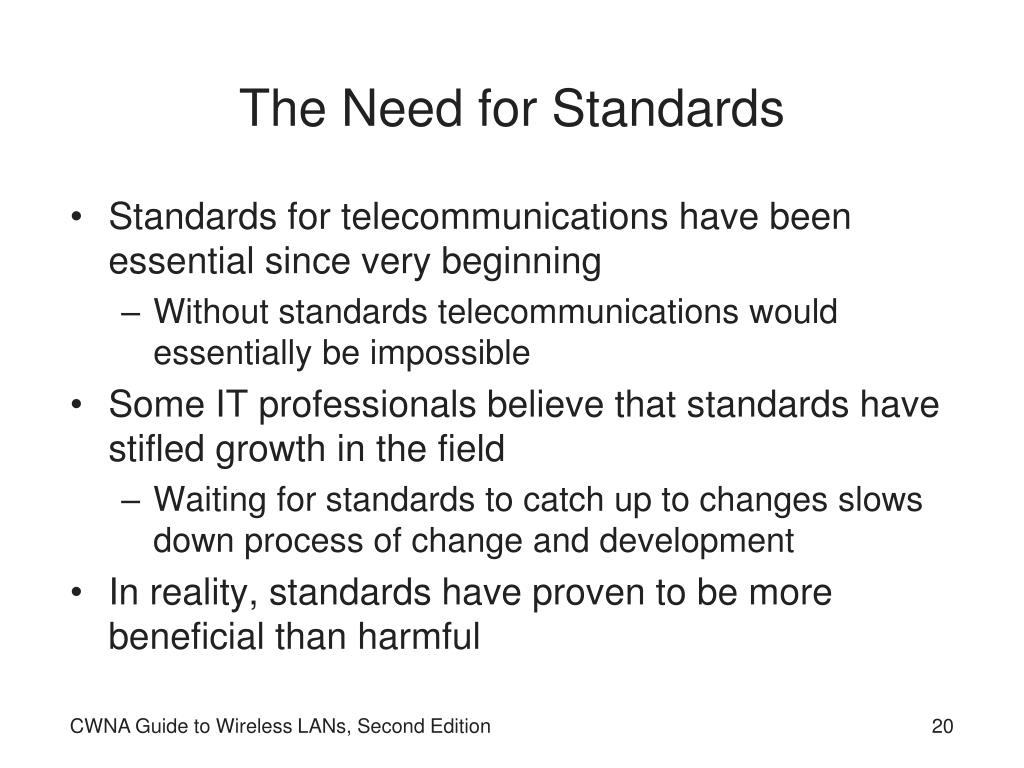 The Need for Standards

• Standards for telecommunications have been essential since very beginning
– Without standards telecommunications would essentially be impossible
• Some IT professionals believe that standards have stifled growth in the field
– Waiting for standards to catch up to changes slows down process of change and development
• In reality, standards have proven to be more beneficial than harmful

CWNA Guide to Wireless LANs, Second Edition

20